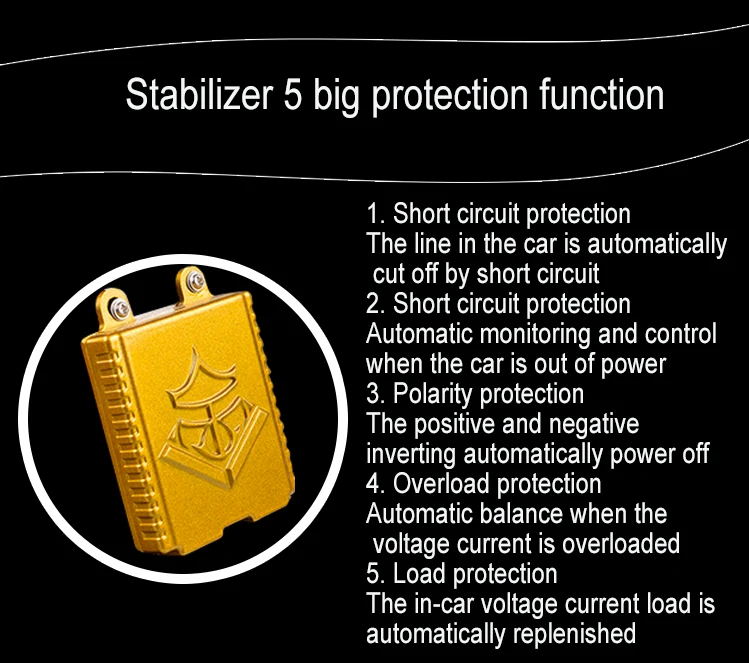 Stabilizer 5 big protection function

1. Short circuit protection
The line in the car is automatically cut off by short circuit

2. Short circuit protection
Automatic monitoring and control when the car is out of power

3. Polarity protection
The positive and negative inverting automatically power off

4. Overload protection
Automatic balance when the voltage current is overloaded

5. Load protection
The in-car voltage current load is automatically replenished